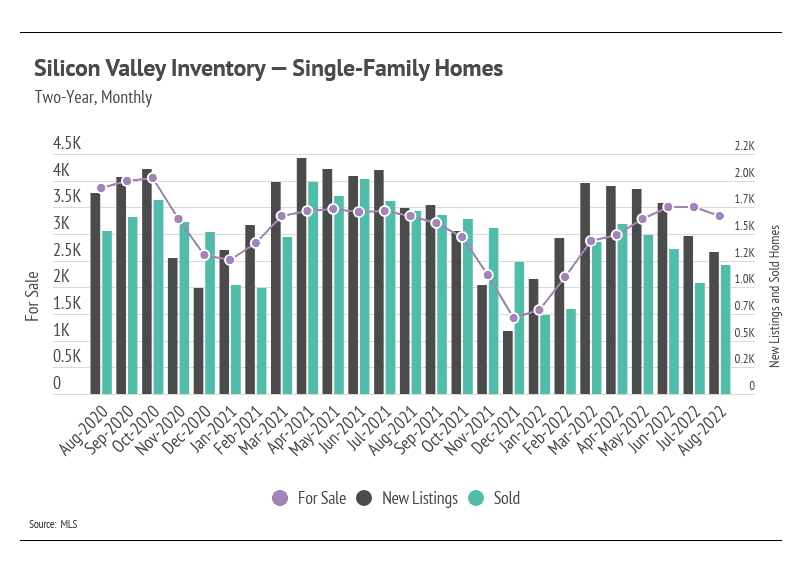 Silicon Valley Inventory — Single-Family Homes
Two-Year, Monthly

For Sale

4.5K
4K
3.5K
3K
2.5K
2K
1.5K
1K
0.5K
0

2.2K
2.0K
1.7K
1.5K
1.2K
1.0K
0.7K
0.5K
0.2K
0

New Listings and Sold Homes

Aug-2020
Sep-2020
Oct-2020
Nov-2020
Dec-2020
Jan-2021
Feb-2021
Mar-2021
Apr-2021
May-2021
Jun-2021
Jul-2021
Aug-2021
Sep-2021
Oct-2021
Nov-2021
Dec-2021
Jan-2022
Feb-2022
Mar-2022
Apr-2022
May-2022
Jun-2022
Jul-2022
Aug-2022

For Sale New Listings Sold

Source: MLS